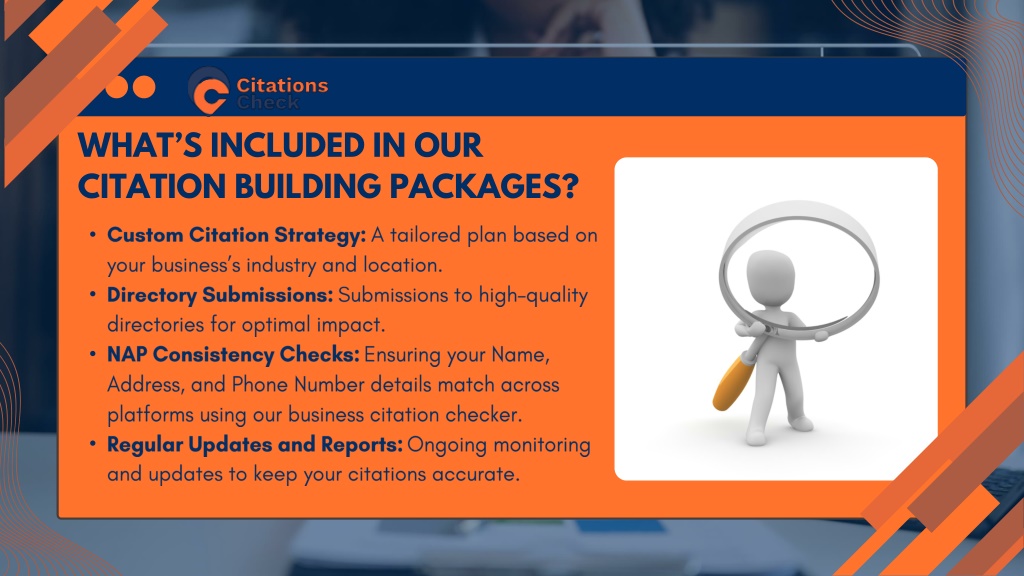 Citations Check

WHAT'S INCLUDED IN OUR CITATION BUILDING PACKAGES?

• Custom Citation Strategy: A tailored plan based on your business's industry and location.
• Directory Submissions: Submissions to high-quality directories for optimal impact.
• NAP Consistency Checks: Ensuring your Name, Address, and Phone Number details match across platforms using our business citation checker.
• Regular Updates and Reports: Ongoing monitoring and updates to keep your citations accurate.